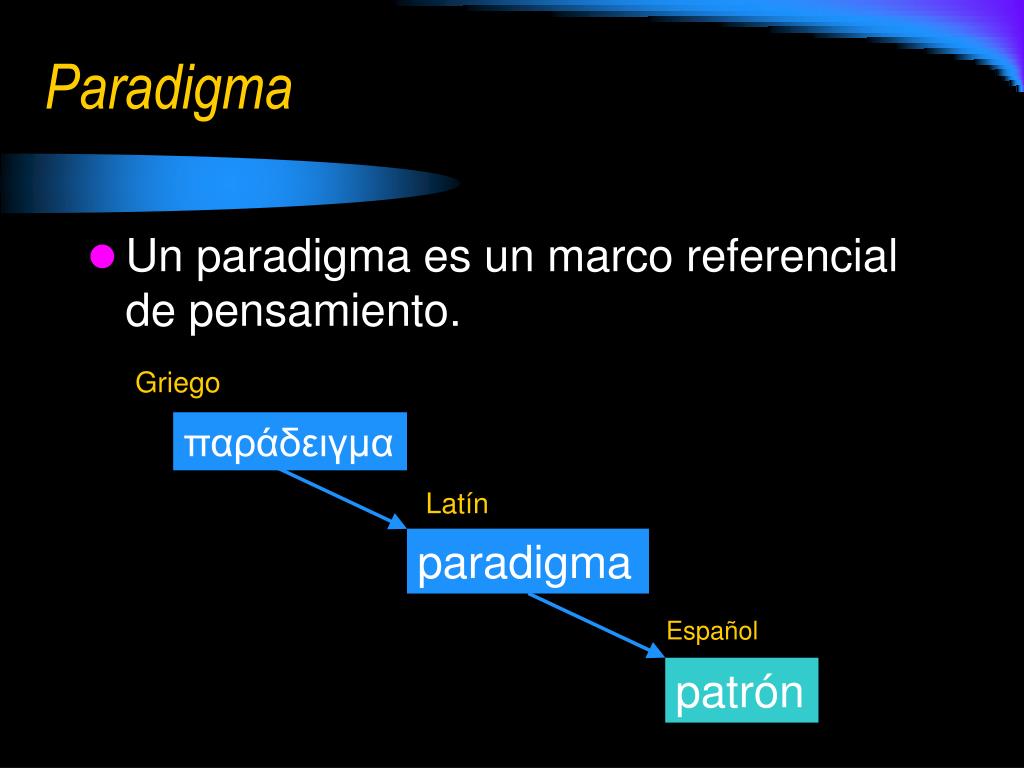 Paradigma

Un paradigma es un marco referencial de pensamiento.

Griego

παράδειγμα

Latín

paradigma

Español

patrón